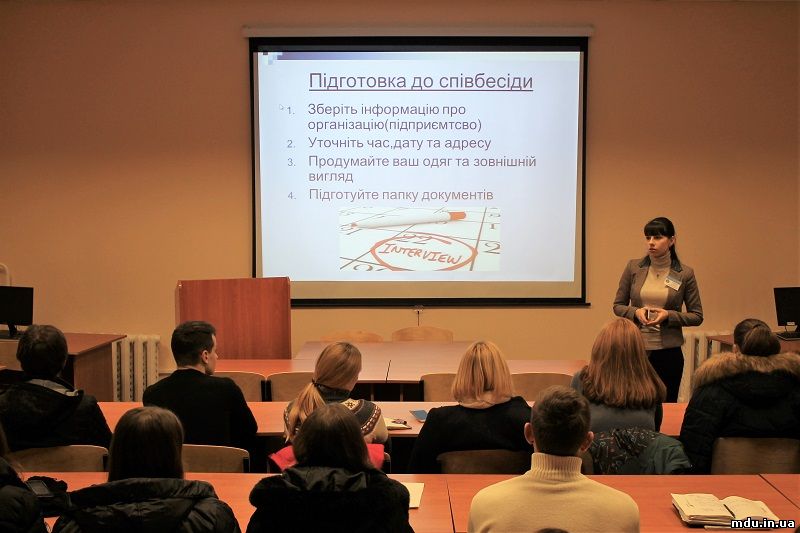 Підготовка до співбесіди

1. Зберіть інформацію про організацію(підприємтсво)
2. Уточніть час,дату та адресу
3. Продумайте ваш одяг та зовнішній вигляд
4. Підготуйте папку документів

INTERVIEW

mdu.in.ua